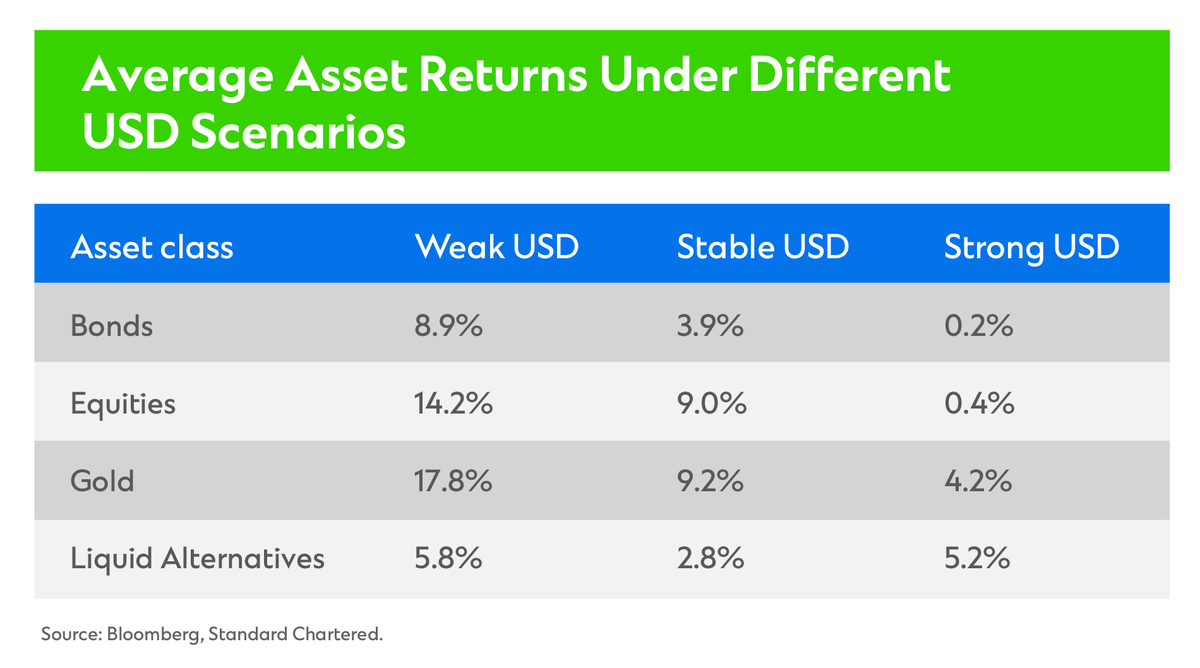 Average Asset Returns Under Different USD Scenarios

| Asset class | Weak USD | Stable USD | Strong USD |
|---|---|---|---|
| Bonds | 8.9% | 3.9% | 0.2% |
| Equities | 14.2% | 9.0% | 0.4% |
| Gold | 17.8% | 9.2% | 4.2% |
| Liquid Alternatives | 5.8% | 2.8% | 5.2% |

Source: Bloomberg, Standard Chartered.